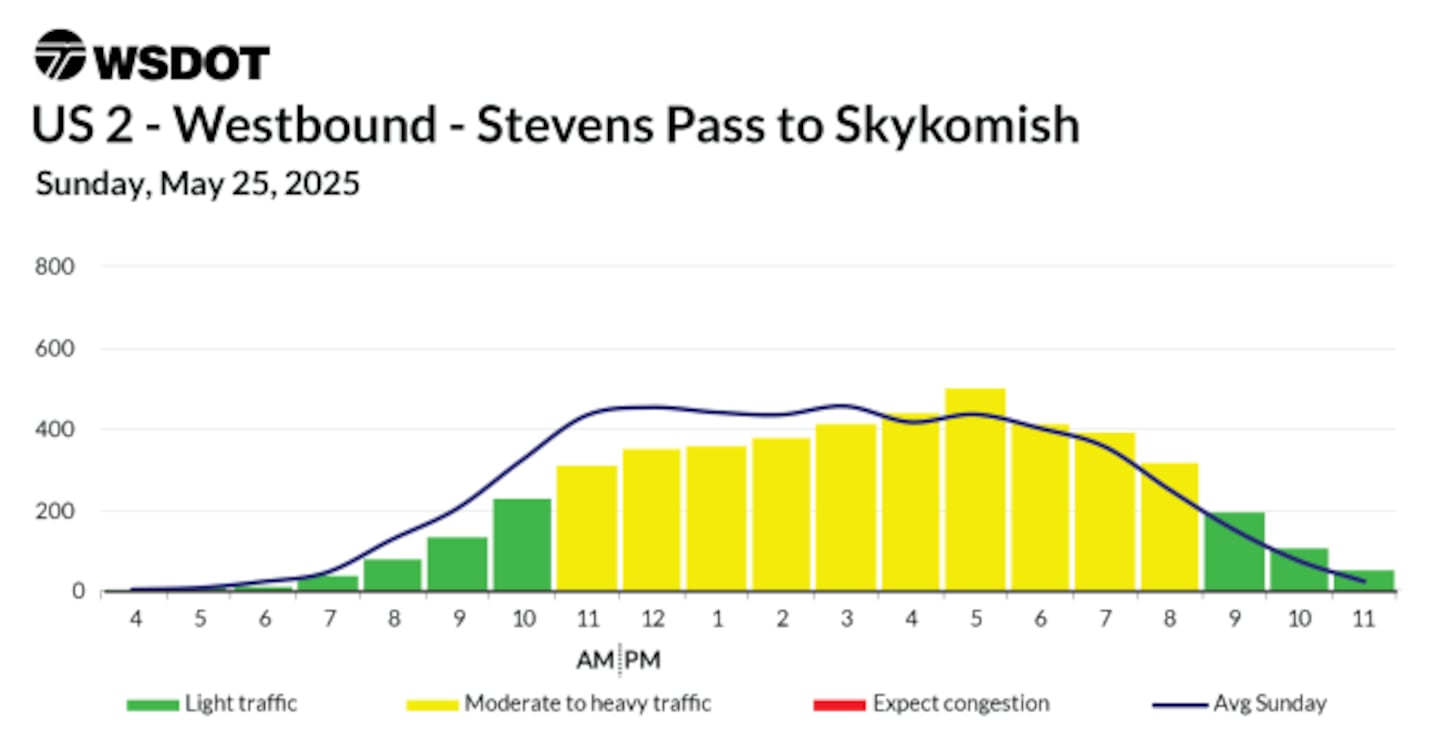 WSDOT

US 2 - Westbound - Stevens Pass to Skykomish

Sunday, May 25, 2025

800
600
400
200
0

4 5 6 7 8 9 10 11 12 1 2 3 4 5 6 7 8 9 10 11

AM PM

Light traffic
Moderate to heavy traffic
Expect congestion
Avg Sunday